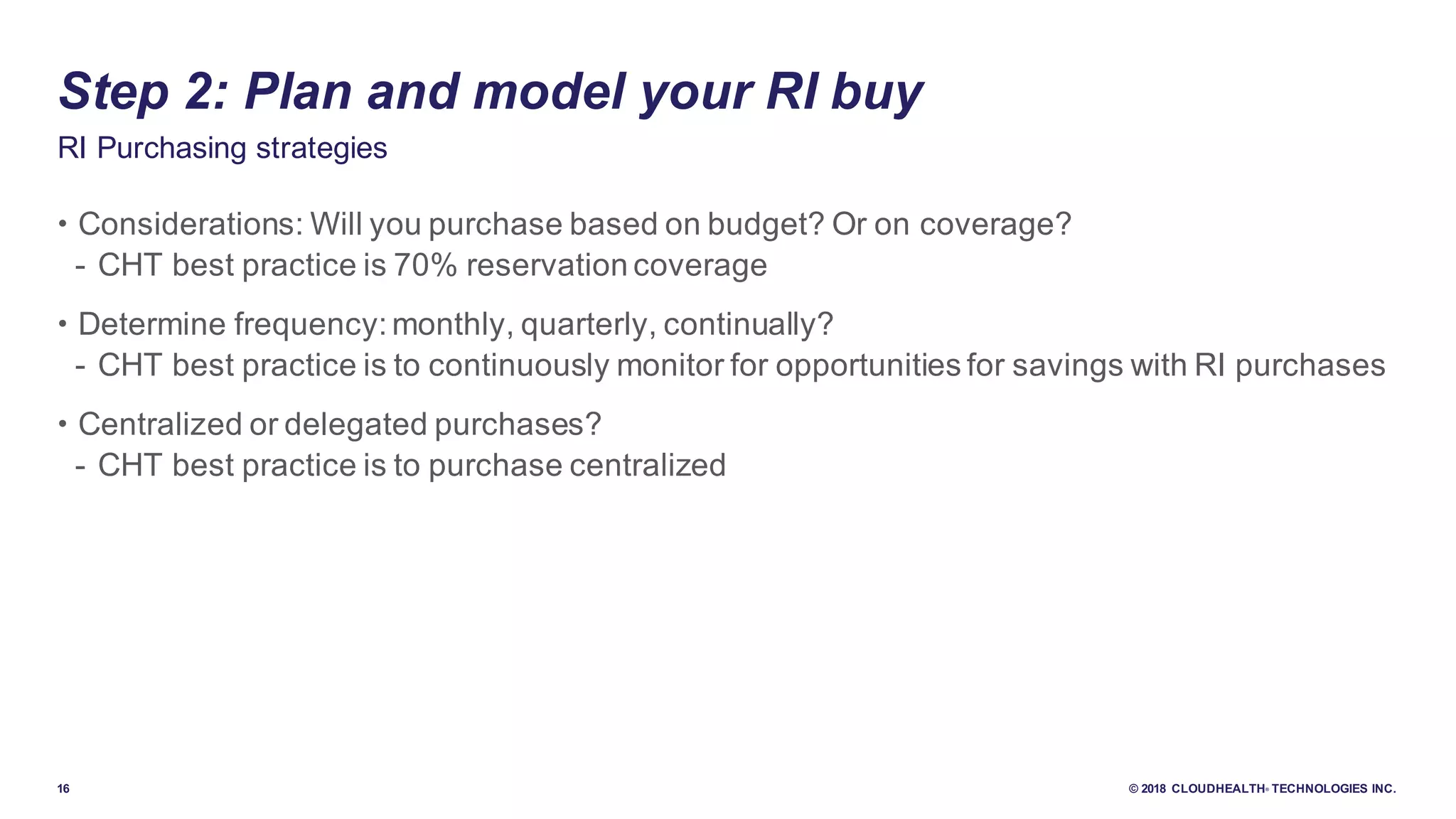 Step 2: Plan and model your RI buy

RI Purchasing strategies

• Considerations: Will you purchase based on budget? Or on coverage?
- CHT best practice is 70% reservation coverage

• Determine frequency: monthly, quarterly, continually?
- CHT best practice is to continuously monitor for opportunities for savings with RI purchases

• Centralized or delegated purchases?
- CHT best practice is to purchase centralized

16

© 2018 CLOUDHEALTH® TECHNOLOGIES INC.